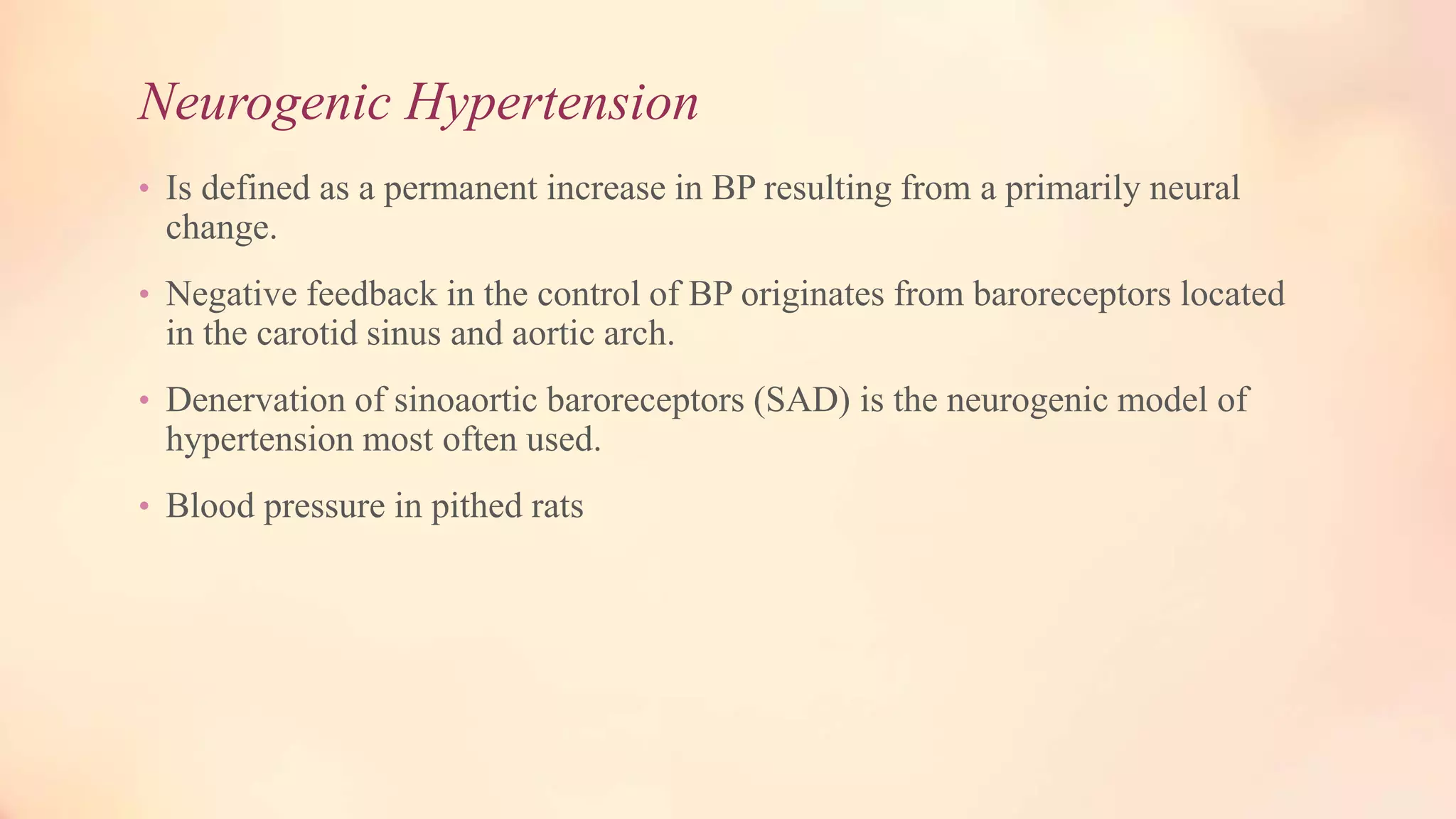 Neurogenic Hypertension

• Is defined as a permanent increase in BP resulting from a primarily neural change.

• Negative feedback in the control of BP originates from baroreceptors located in the carotid sinus and aortic arch.

• Denervation of sinoaortic baroreceptors (SAD) is the neurogenic model of hypertension most often used.

• Blood pressure in pithed rats